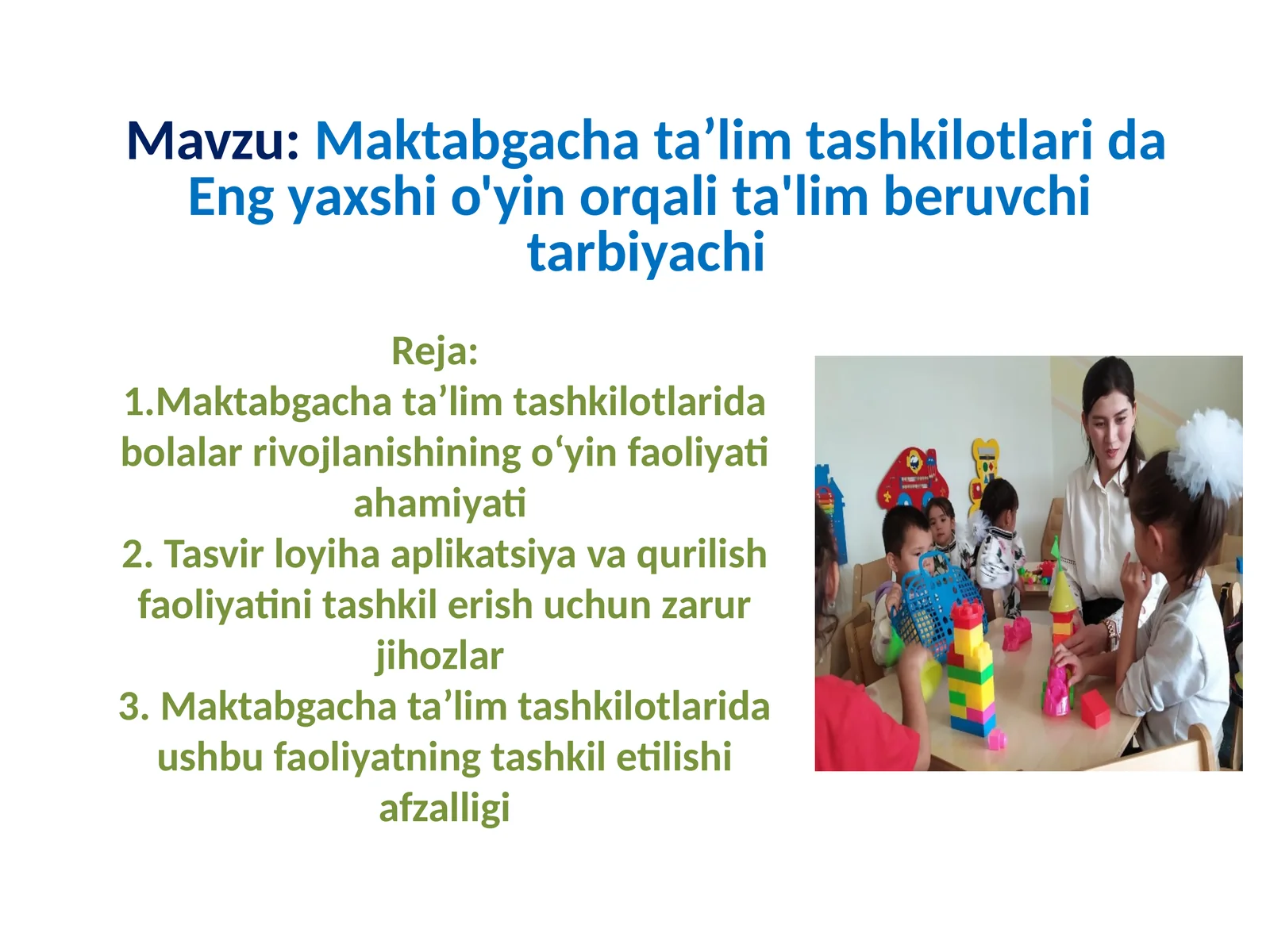 Mavzu: Maktabgacha ta’lim tashkilotlari da Eng yaxshi o'yin orqali ta'lim beruvchi tarbiyachi

Reja:
1.Maktabgacha ta’lim tashkilotlarida bolalar rivojlanishining o‘yin faoliyati ahamiyati
2. Tasvir loyiha aplikatsiya va qurilish faoliyatini tashkil erish uchun zarur jihozlar
3. Maktabgacha ta’lim tashkilotlarida ushbu faoliyatning tashkil etilishi afzalligi